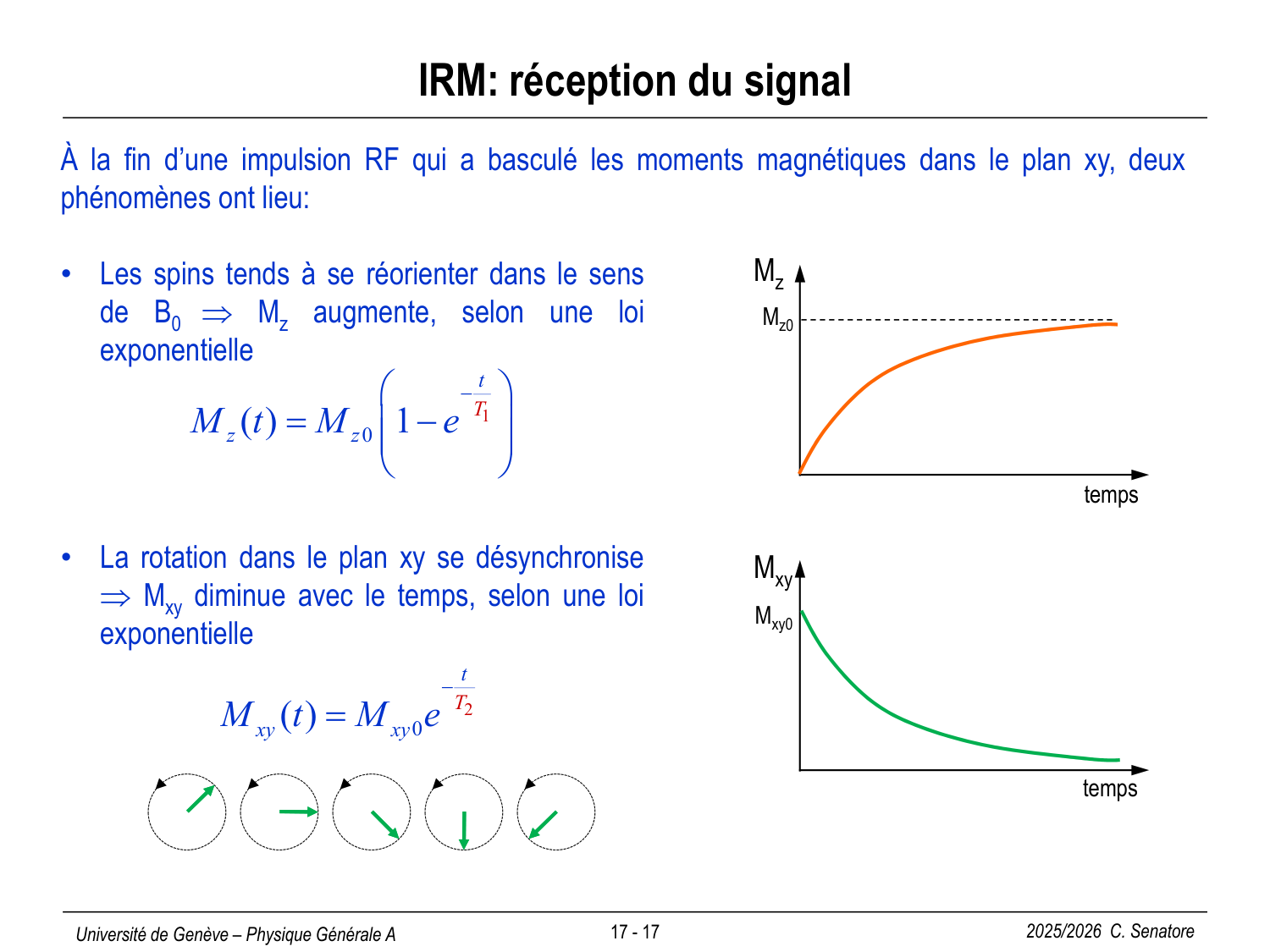 IRM: réception du signal

À la fin d'une impulsion RF qui a basculé les moments magnétiques dans le plan xy, deux phénomènes ont lieu:

• Les spins tends à se réorienter dans le sens de $B_0$ $\Rightarrow$ $M_z$ augmente, selon une loi exponentielle

$M_z(t) = M_{z0}\left(1 - e^{-\frac{t}{T_1}}\right)$

$M_z$

$M_{z0}$

temps

• La rotation dans le plan xy se désynchronise $\Rightarrow$ $M_{xy}$ diminue avec le temps, selon une loi exponentielle

$M_{xy}(t) = M_{xy0}e^{-\frac{t}{T_2}}$

$M_{xy}$

$M_{xy0}$

temps

Université de Genève – Physique Générale A

17 - 17

2025/2026 C. Senatore